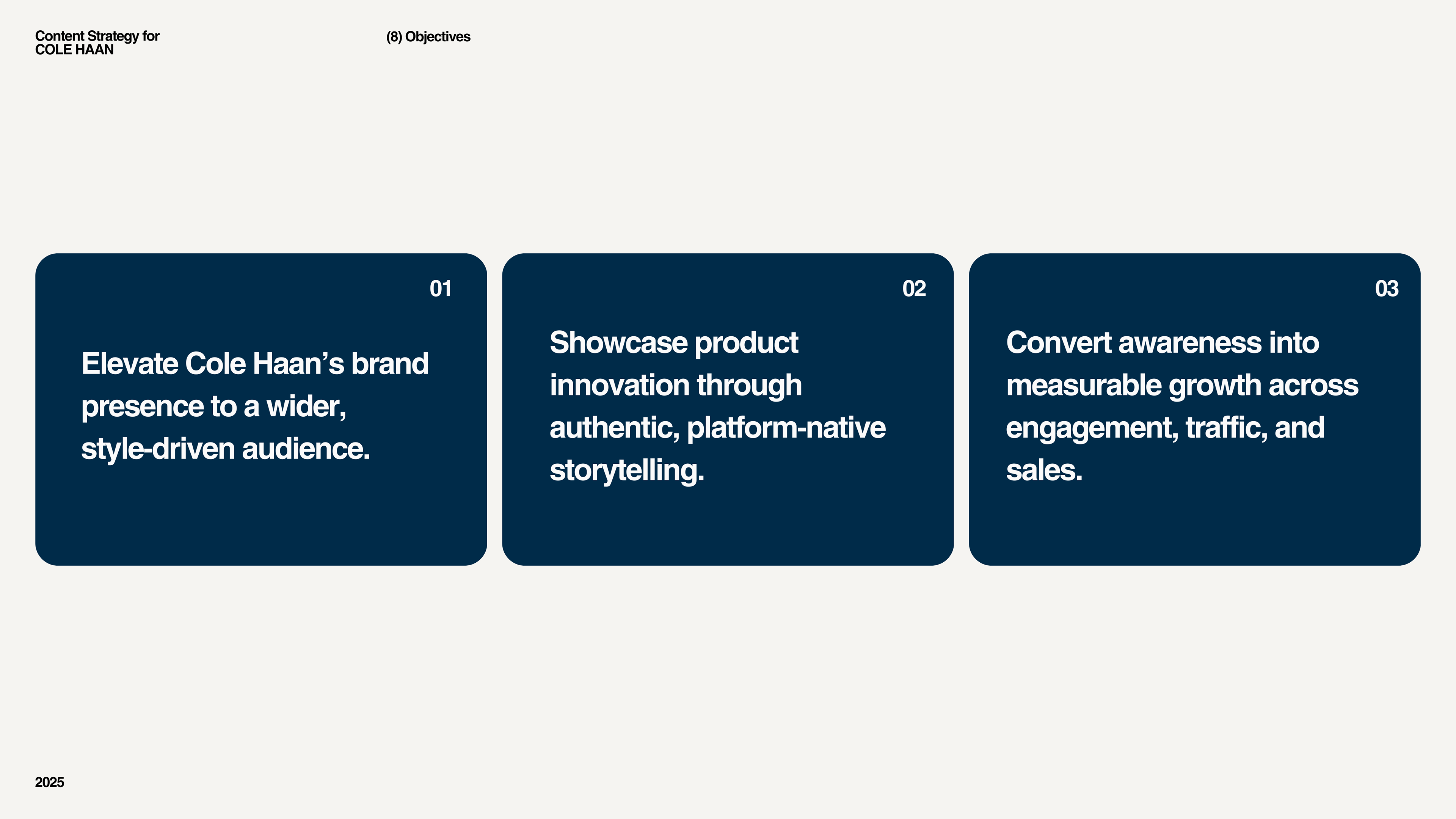 Content Strategy for
COLE HAAN

(8) Objectives

01

Elevate Cole Haan’s brand presence to a wider, style-driven audience.

02

Showcase product innovation through authentic, platform-native storytelling.

03

Convert awareness into measurable growth across engagement, traffic, and sales.

2025